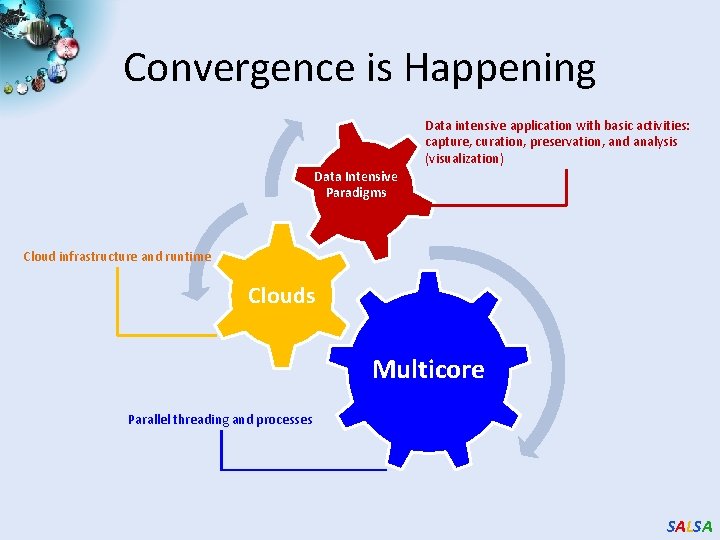 Convergence is Happening

Data intensive application with basic activities: capture, curation, preservation, and analysis (visualization)

Data Intensive Paradigms

Cloud infrastructure and runtime

Clouds

Multicore

Parallel threading and processes

SALSA